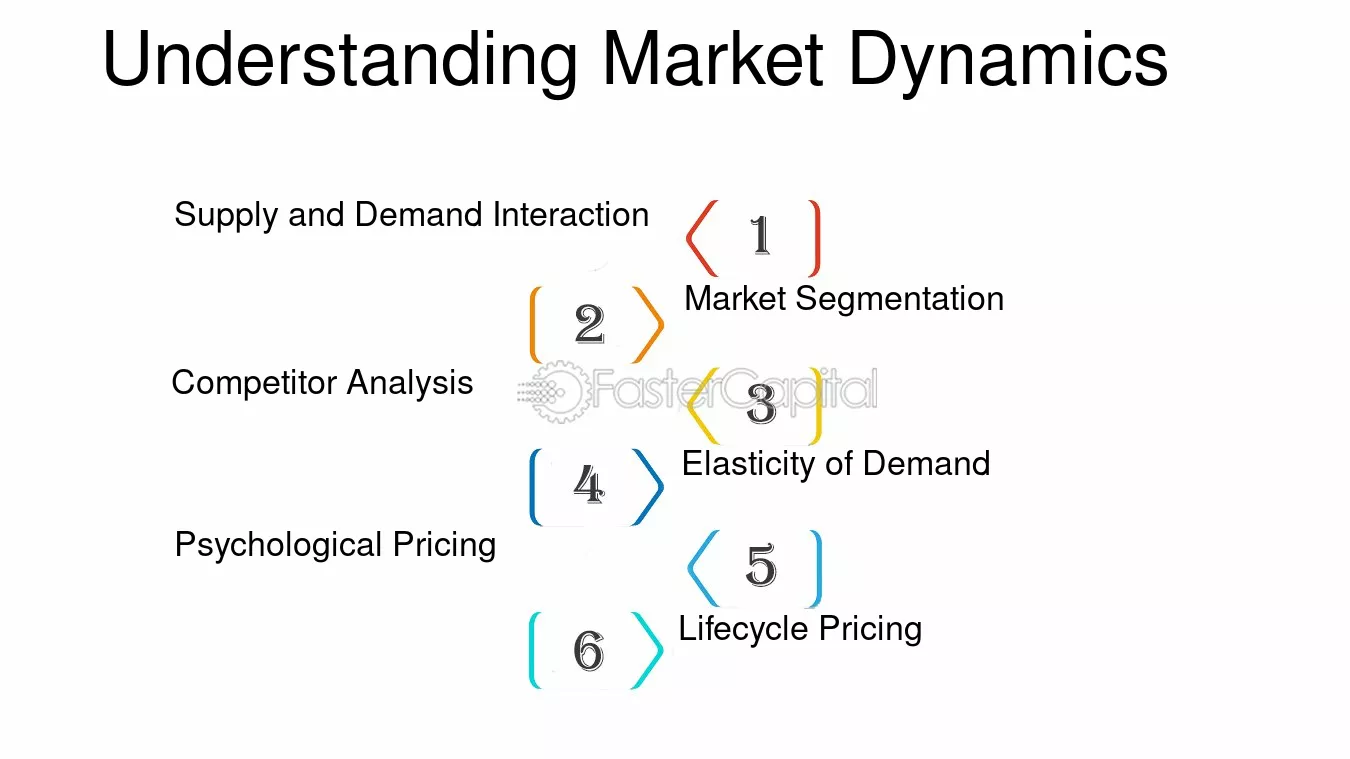 Understanding Market Dynamics

Supply and Demand Interaction
1

2
Market Segmentation

Competitor Analysis
FasterCapital
3

4
Elasticity of Demand

Psychological Pricing
5

6
Lifecycle Pricing